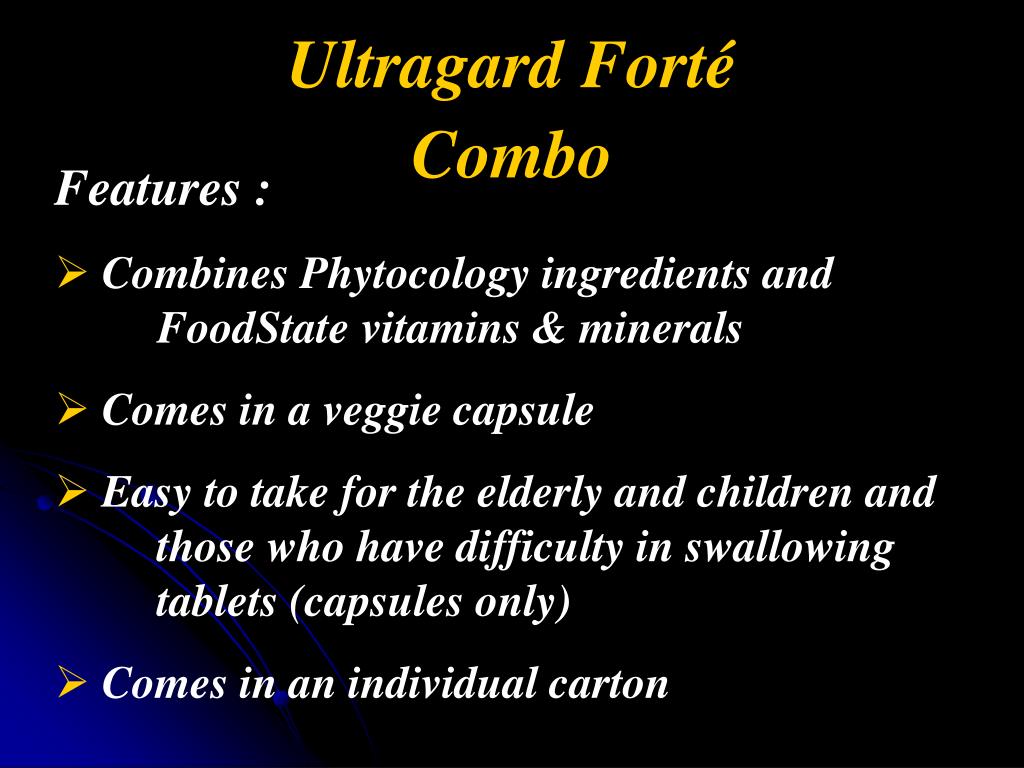 Ultragard Forté Combo

Features :

➢ Combines Phytocology ingredients and FoodState vitamins & minerals

➢ Comes in a veggie capsule

➢ Easy to take for the elderly and children and those who have difficulty in swallowing tablets (capsules only)

➢ Comes in an individual carton